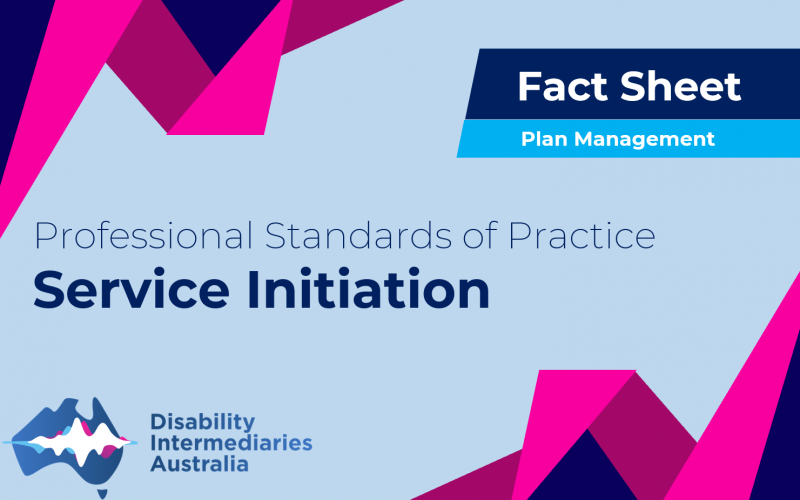 Fact Sheet

Plan Management

Professional Standards of Practice

Service Initiation

Disability Intermediaries Australia